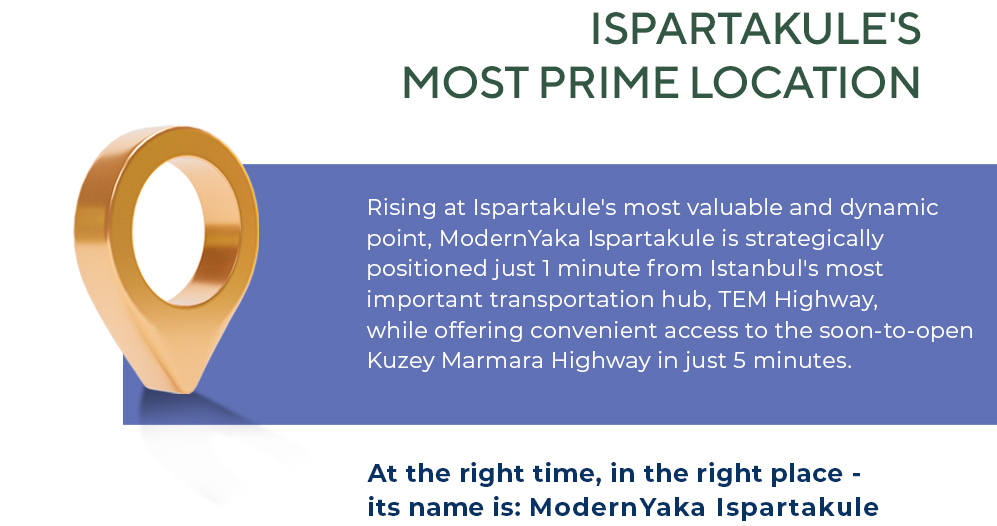 ISPARTAKULE'S
MOST PRIME LOCATION

Rising at Ispartakule's most valuable and dynamic point, ModernYaka Ispartakule is strategically positioned just 1 minute from Istanbul's most important transportation hub, TEM Highway, while offering convenient access to the soon-to-open Kuzey Marmara Highway in just 5 minutes.

At the right time, in the right place - its name is: ModernYaka Ispartakule